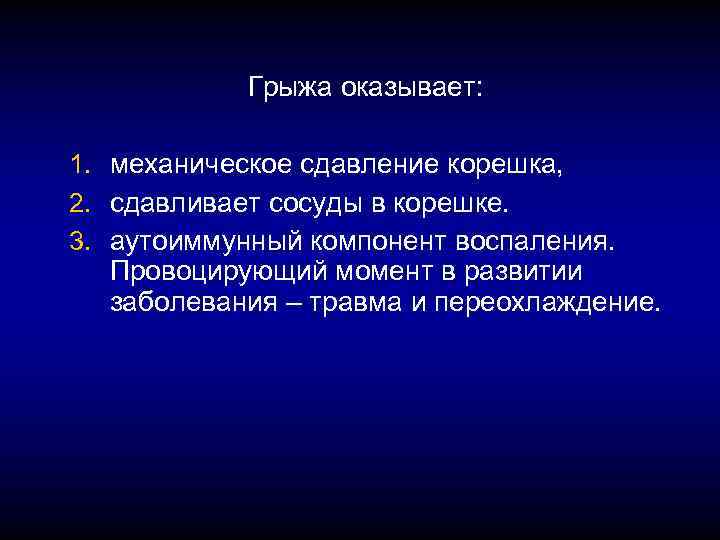 Грыжа оказывает:

1. механическое сдавление корешка,
2. сдавливает сосуды в корешке.
3. аутоиммунный компонент воспаления. Провоцирующий момент в развитии заболевания – травма и переохлаждение.